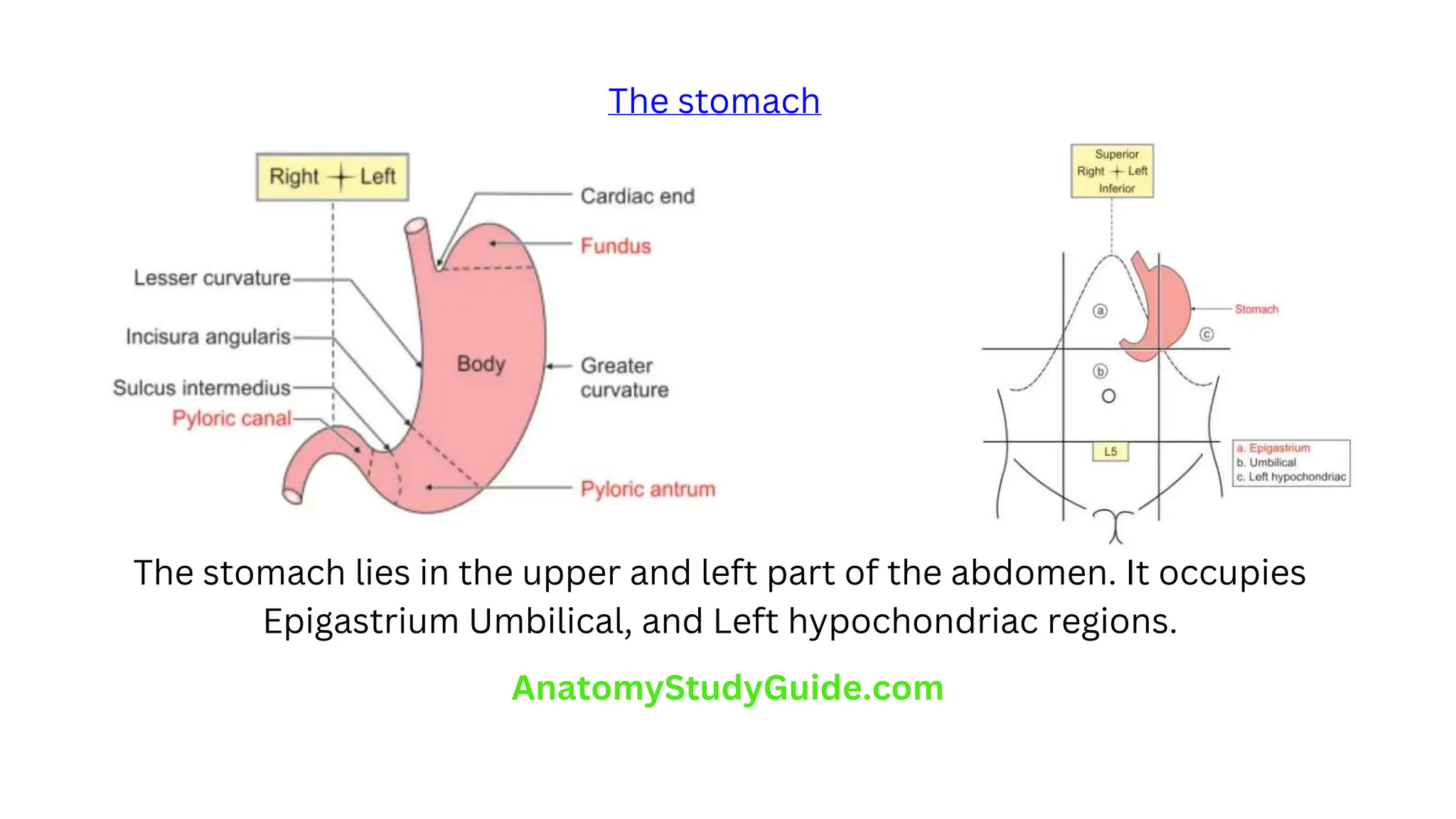 The stomach

Right Left

Cardiac end

Fundus

Lesser curvature

Incisura angularis

Sulcus intermedius

Pyloric canal

Body

Greater curvature

Pyloric antrum

Superior
Right Left
Inferior

a

Stomach

c

b

L5

a. Epigastrium
b. Umbilical
c. Left hypochondriac

The stomach lies in the upper and left part of the abdomen. It occupies Epigastrium Umbilical, and Left hypochondriac regions.

AnatomyStudyGuide.com